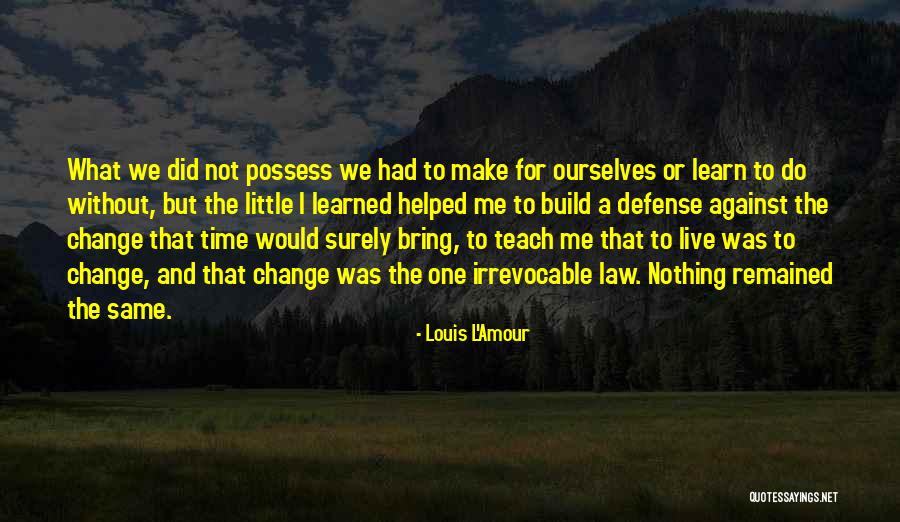 What we did not possess we had to make for ourselves or learn to do without, but the little I learned helped me to build a defense against the change that time would surely bring, to teach me that to live was to change, and that change was the one irrevocable law. Nothing remained the same.

- Louis L'Amour

QUOTESSAYINGS.NET